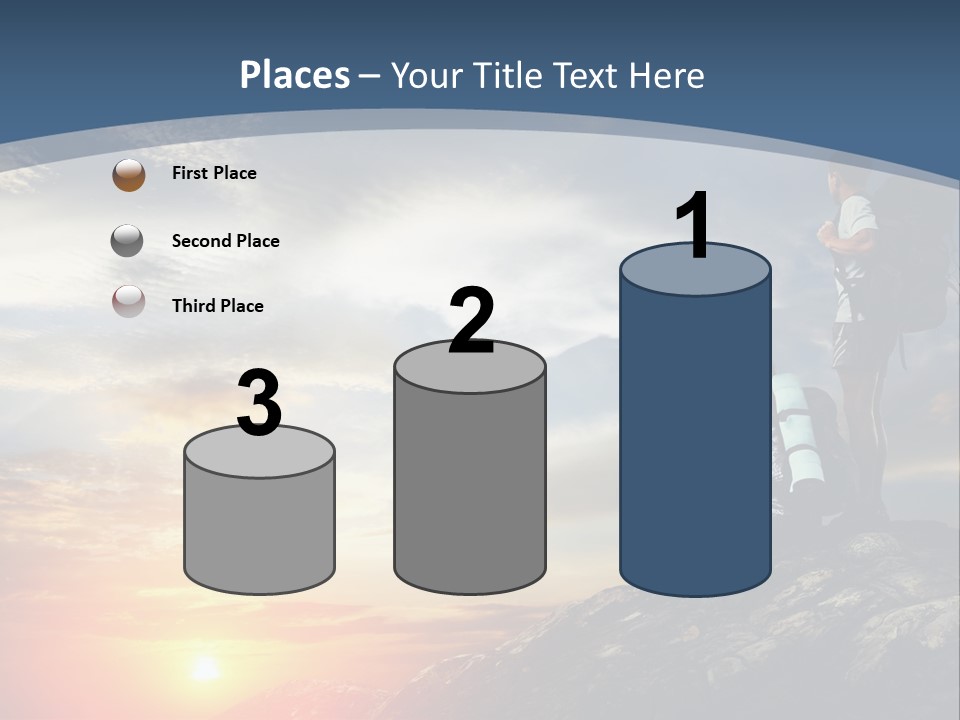 Places – Your Title Text Here

First Place

Second Place

Third Place

3

2

1